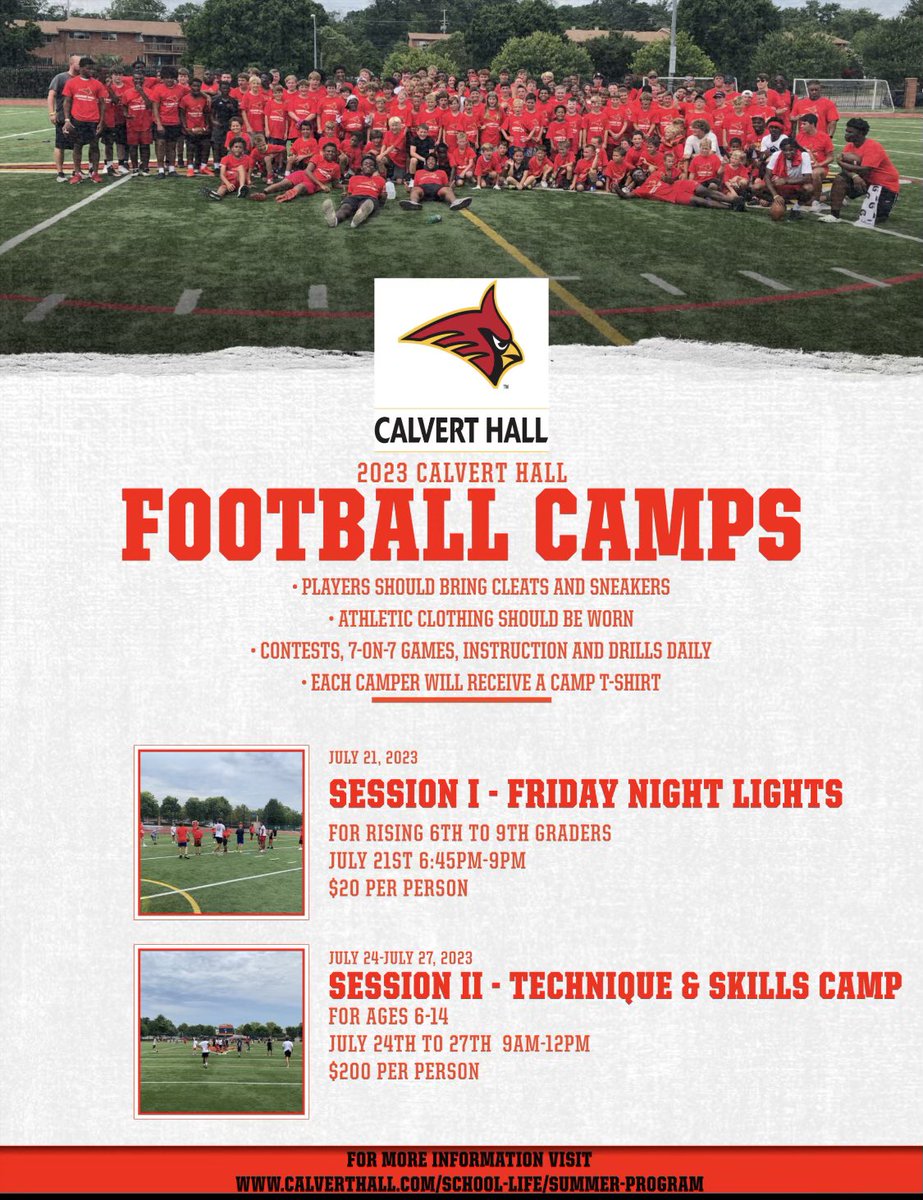 CALVERT HALL

2023 CALVERT HALL

FOOTBALL CAMPS

• PLAYERS SHOULD BRING CLEATS AND SNEAKERS

• ATHLETIC CLOTHING SHOULD BE WORN

• CONTESTS, 7-ON-7 GAMES, INSTRUCTION AND DRILLS DAILY

• EACH CAMPER WILL RECEIVE A CAMP T-SHIRT

JULY 21, 2023

SESSION I - FRIDAY NIGHT LIGHTS

FOR RISING 6TH TO 9TH GRADERS
JULY 21ST 6:45PM-9PM
$20 PER PERSON

JULY 24-JULY 27, 2023

SESSION II - TECHNIQUE & SKILLS CAMP

FOR AGES 6-14
JULY 24TH TO 27TH 9AM-12PM
$200 PER PERSON

FOR MORE INFORMATION VISIT
WWW.CALVERTHALL.COM/SCHOOL-LIFE/SUMMER-PROGRAM